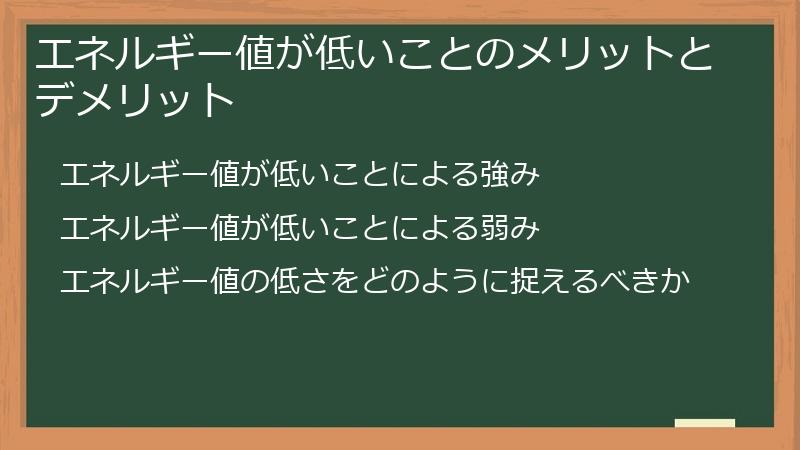 エネルギー値が低いことのメリットとデメリット

エネルギー値が低いことによる強み

エネルギー値が低いことによる弱み

エネルギー値の低さをどのように捉えるべきか